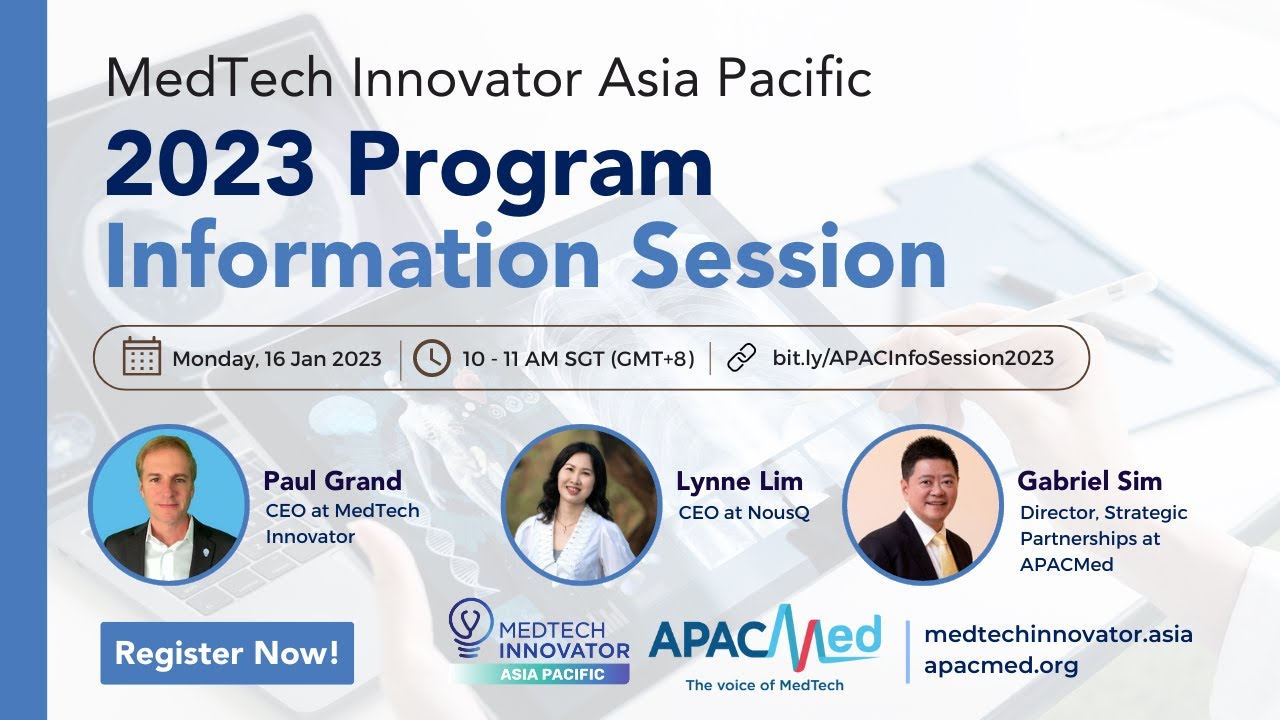 MedTech Innovator Asia Pacific

2023 Program Information Session

Monday, 16 Jan 2023 | 10 - 11 AM SGT (GMT+8) | bit.ly/APACInfoSession2023

Paul Grand
CEO at MedTech Innovator

Lynne Lim
CEO at NousQ

Gabriel Sim
Director, Strategic Partnerships at APACMed

Register Now!

MEDTECH INNOVATOR ASIA PACIFIC

APACMed
The voice of MedTech

medtechinnovator.asia
apacmed.org